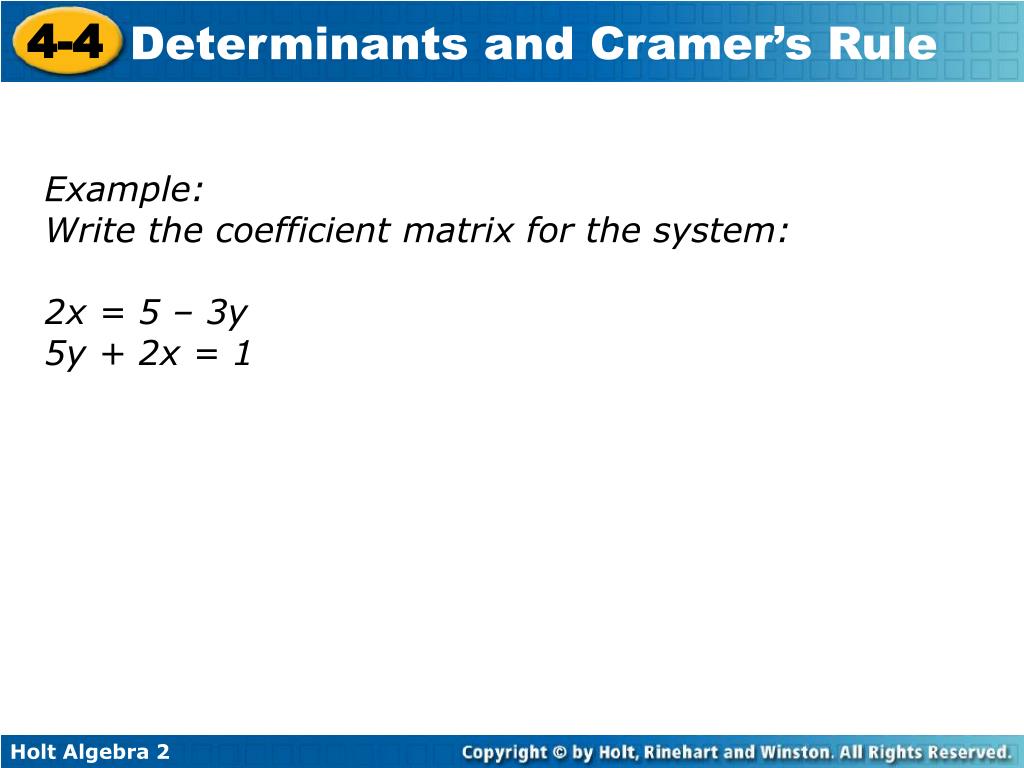 4-4 Determinants and Cramer's Rule

Example:
Write the coefficient matrix for the system:

$2x = 5 - 3y$
$5y + 2x = 1$

Holt Algebra 2

Copyright © by Holt, Rinehart and Winston. All Rights Reserved.